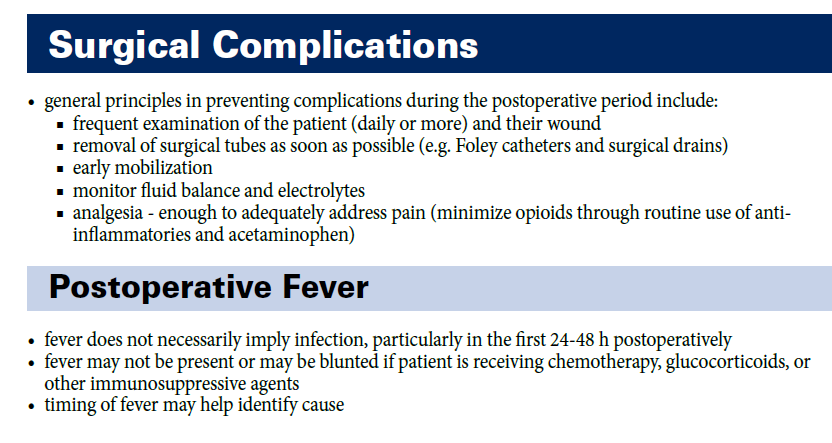 Surgical Complications

• general principles in preventing complications during the postoperative period include:
▪ frequent examination of the patient (daily or more) and their wound
▪ removal of surgical tubes as soon as possible (e.g. Foley catheters and surgical drains)
▪ early mobilization
▪ monitor fluid balance and electrolytes
▪ analgesia - enough to adequately address pain (minimize opioids through routine use of anti-inflammatories and acetaminophen)

Postoperative Fever

• fever does not necessarily imply infection, particularly in the first 24-48 h postoperatively
• fever may not be present or may be blunted if patient is receiving chemotherapy, glucocorticoids, or other immunosuppressive agents
• timing of fever may help identify cause